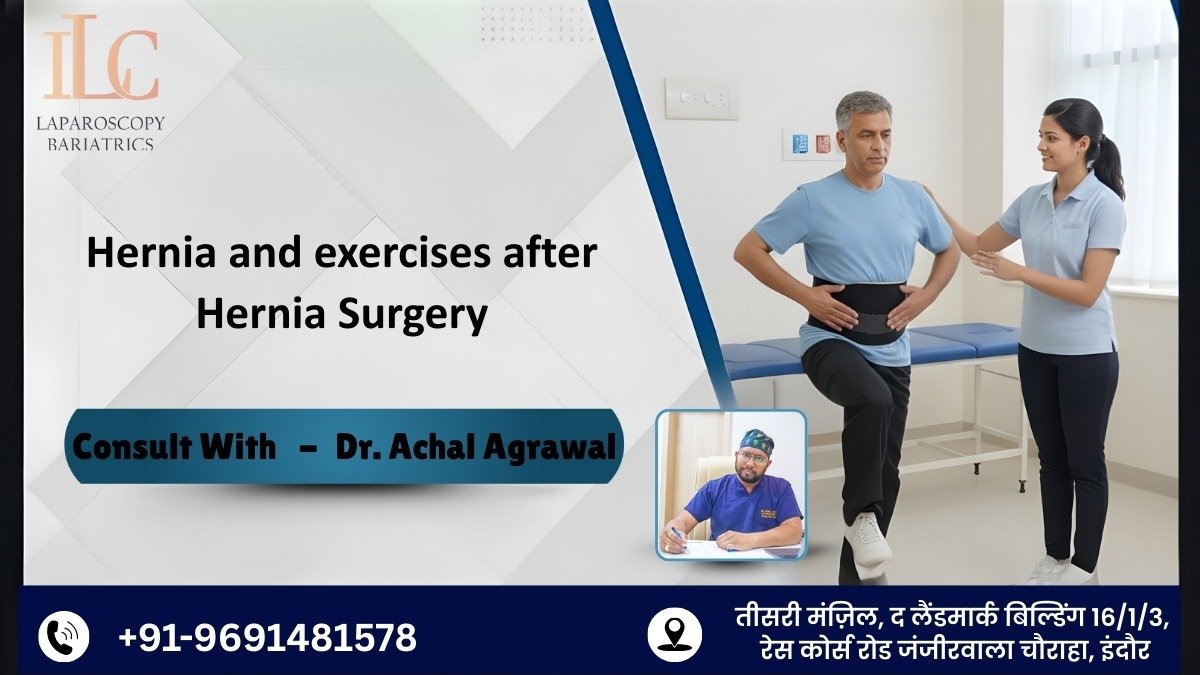 ILC
LAPAROSCOPY
BARIATRICS

Hernia and exercises after Hernia Surgery

Consult With – Dr. Achal Agrawal

+91-9691481578

तीसरी मंज़िल, द लैंडमार्क बिल्डिंग 16/1/3, रेस कोर्स रोड जंजीरवाला चौराहा, इंदौर